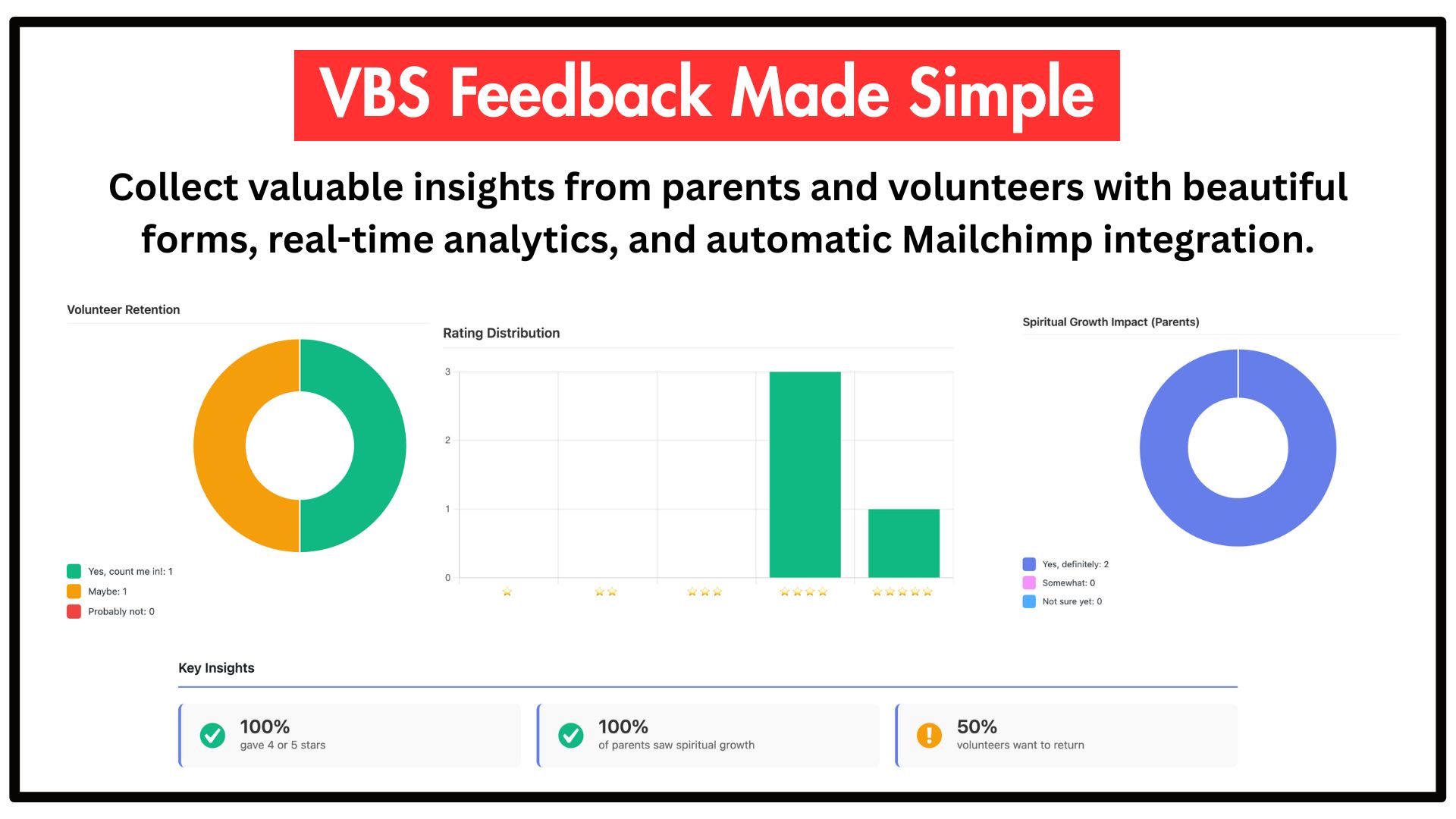 VBS Feedback Made Simple

Collect valuable insights from parents and volunteers with beautiful forms, real-time analytics, and automatic Mailchimp integration.

Volunteer Retention

Yes, count me in!: 1
Maybe: 1
Probably not: 0

Rating Distribution

3
2
1
0

⭐
⭐⭐
⭐⭐⭐
⭐⭐⭐⭐
⭐⭐⭐⭐⭐

Spiritual Growth Impact (Parents)

Yes, definitely: 2
Somewhat: 0
Not sure yet: 0

Key Insights

100%
gave 4 or 5 stars

100%
of parents saw spiritual growth

50%
volunteers want to return